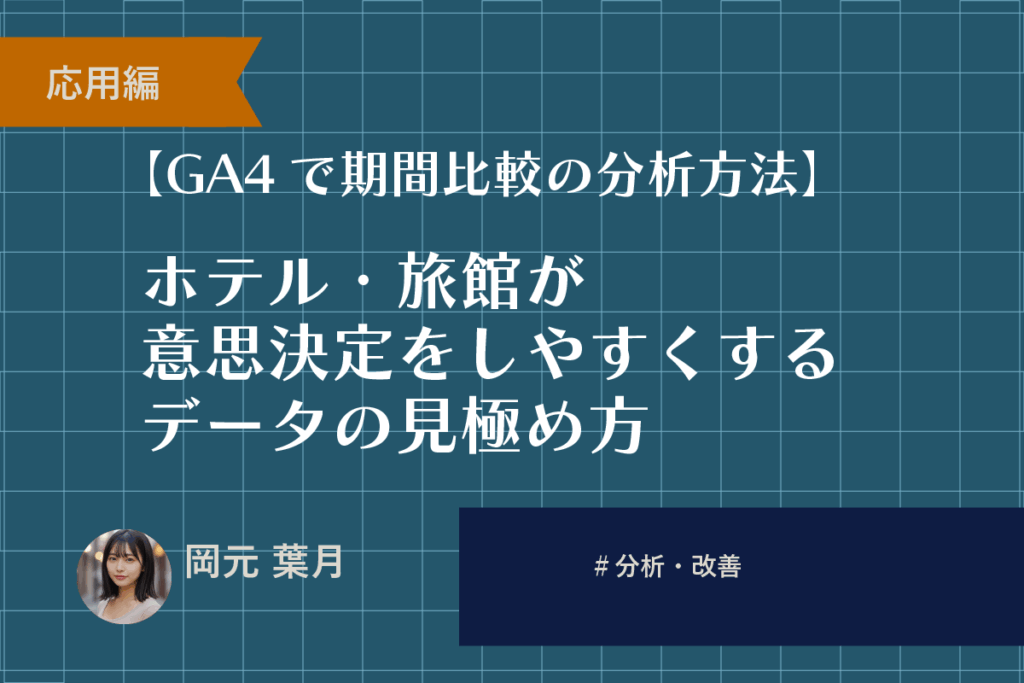 応用編

【GA4 で期間比較の分析方法】

ホテル・旅館が
意思決定をしやすくする
データの見極め方

岡元 葉月

# 分析・改善